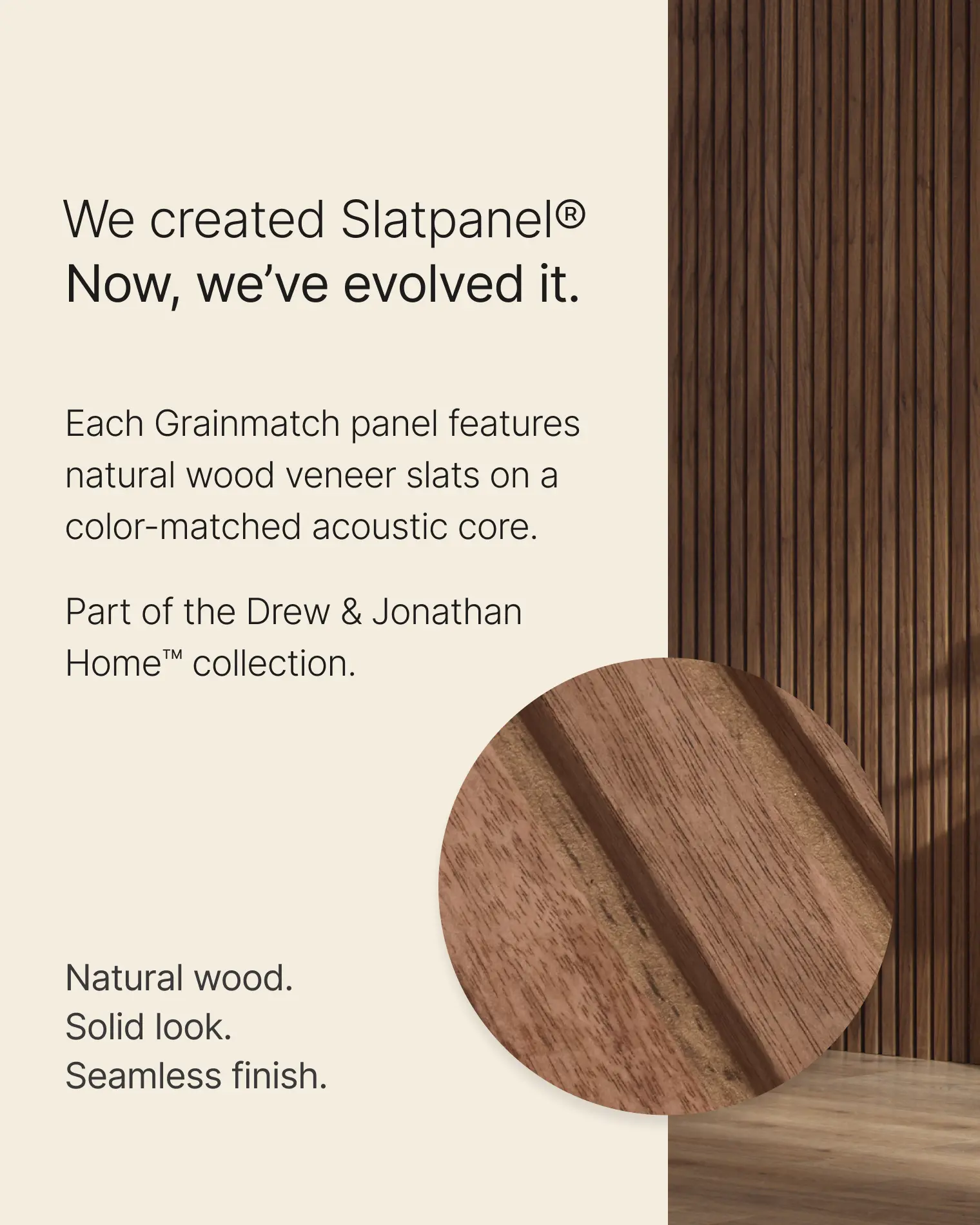 We created Slatpanel®
Now, we've evolved it.

Each Grainmatch panel features natural wood veneer slats on a color-matched acoustic core.

Part of the Drew & Jonathan Home™ collection.

Natural wood.
Solid look.
Seamless finish.